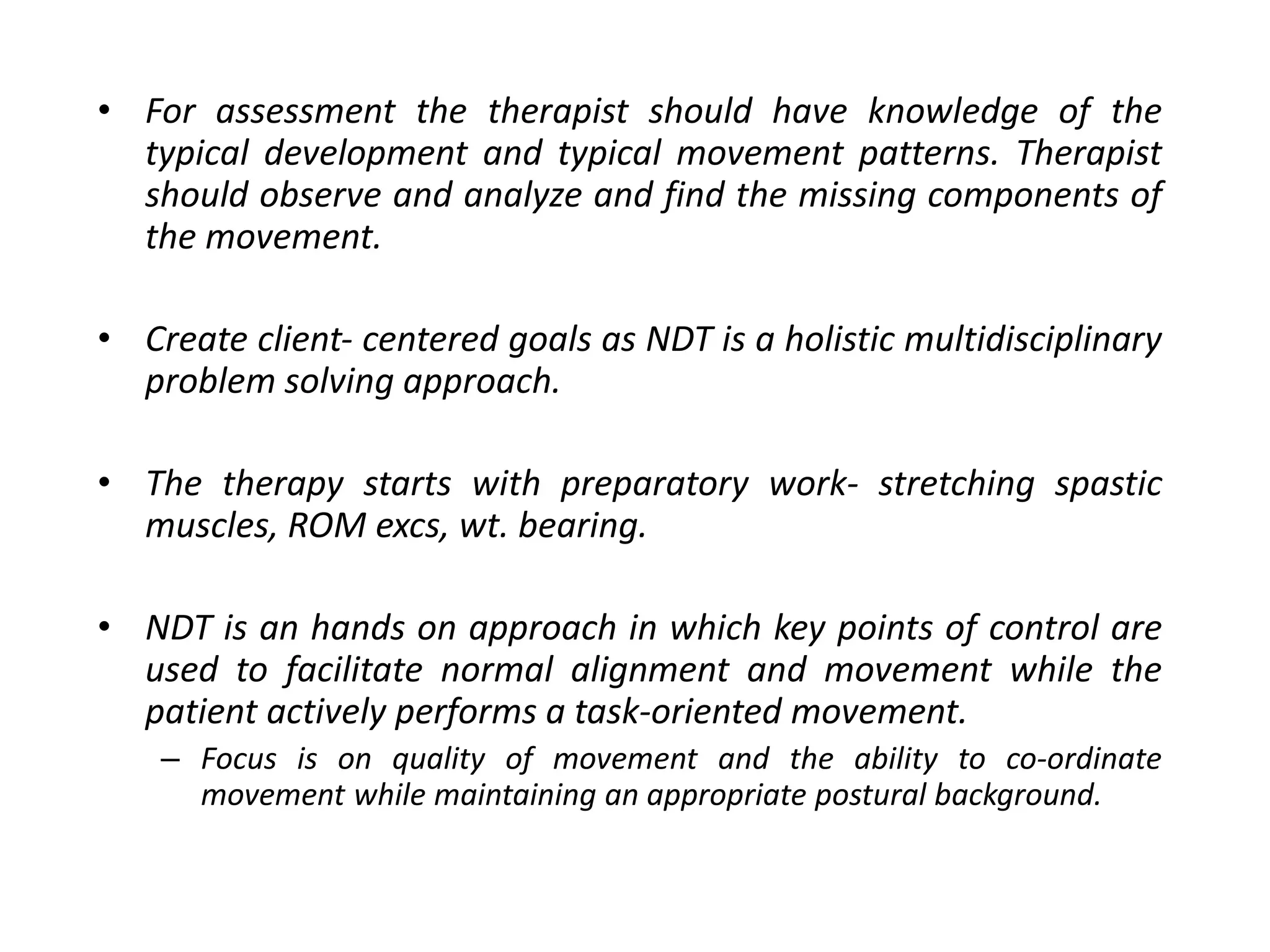 • For assessment the therapist should have knowledge of the typical development and typical movement patterns. Therapist should observe and analyze and find the missing components of the movement.

• Create client- centered goals as NDT is a holistic multidisciplinary problem solving approach.

• The therapy starts with preparatory work- stretching spastic muscles, ROM excs, wt. bearing.

• NDT is an hands on approach in which key points of control are used to facilitate normal alignment and movement while the patient actively performs a task-oriented movement.
– Focus is on quality of movement and the ability to co-ordinate movement while maintaining an appropriate postural background.